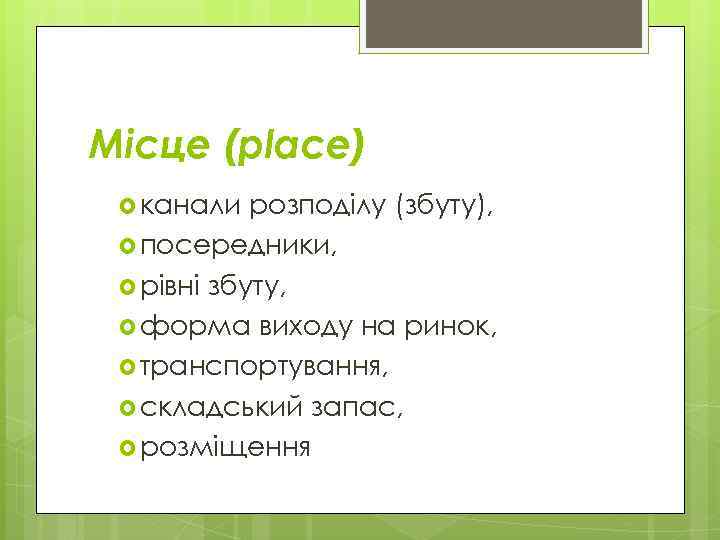 Місце (place)

канали розподілу (збуту),
посередники,
рівні збуту,
форма виходу на ринок,
транспортування,
складський запас,
розміщення